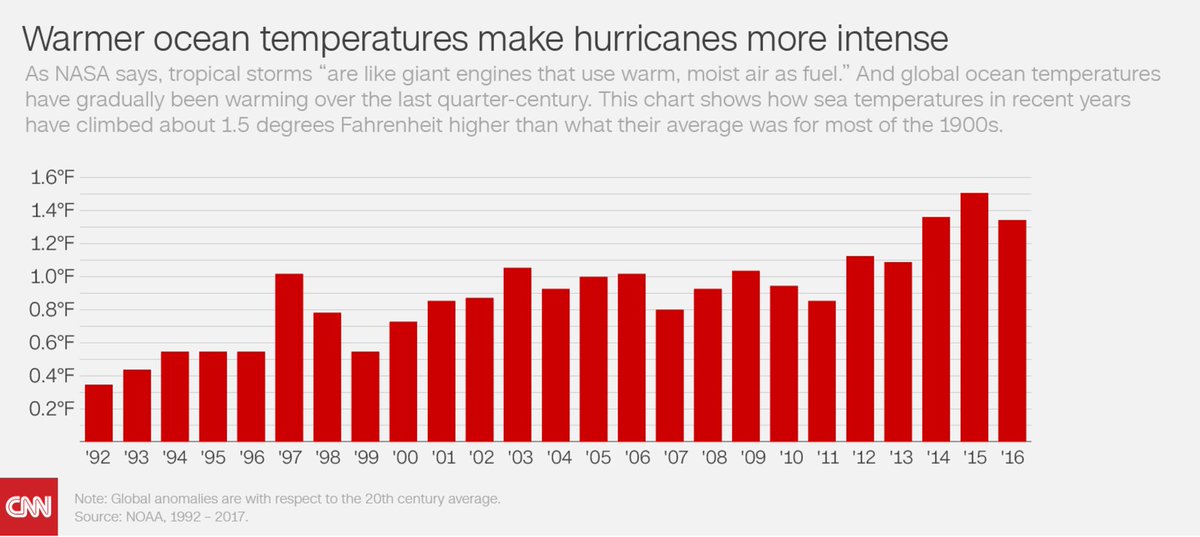 Warmer ocean temperatures make hurricanes more intense

As NASA says, tropical storms “are like giant engines that use warm, moist air as fuel.” And global ocean temperatures have gradually been warming over the last quarter-century. This chart shows how sea temperatures in recent years have climbed about 1.5 degrees Fahrenheit higher than what their average was for most of the 1900s.

1.6°F
1.4°F
1.2°F
1.0°F
0.8°F
0.6°F
0.4°F
0.2°F

'92 '93 '94 '95 '96 '97 '98 '99 '00 '01 '02 '03 '04 '05 '06 '07 '08 '09 '10 '11 '12 '13 '14 '15 '16

CNN

Note: Global anomalies are with respect to the 20th century average.
Source: NOAA, 1992 – 2017.